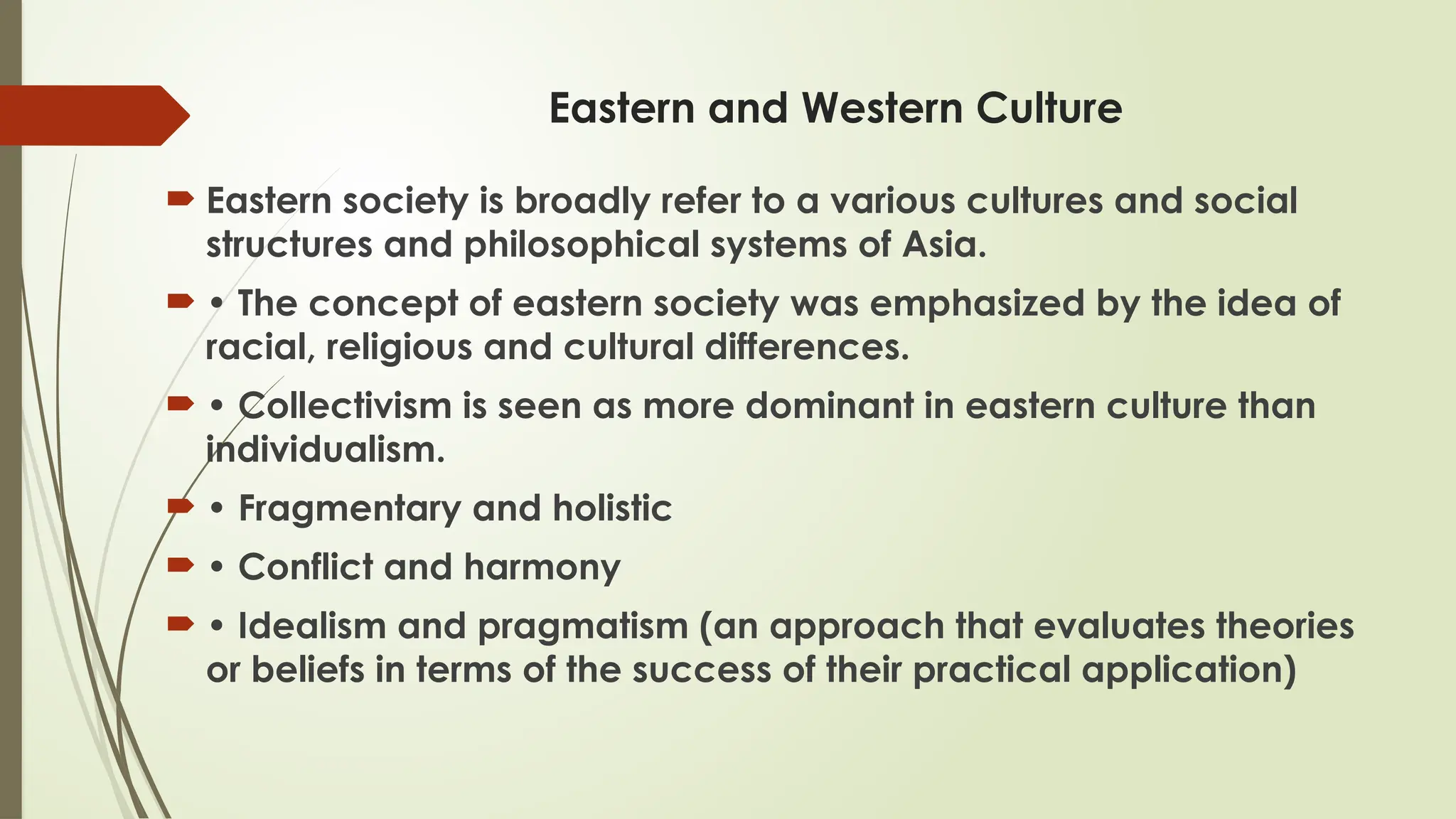 Eastern and Western Culture

Eastern society is broadly refer to a various cultures and social structures and philosophical systems of Asia.

• The concept of eastern society was emphasized by the idea of racial, religious and cultural differences.

• Collectivism is seen as more dominant in eastern culture than individualism.

• Fragmentary and holistic

• Conflict and harmony

• Idealism and pragmatism (an approach that evaluates theories or beliefs in terms of the success of their practical application)